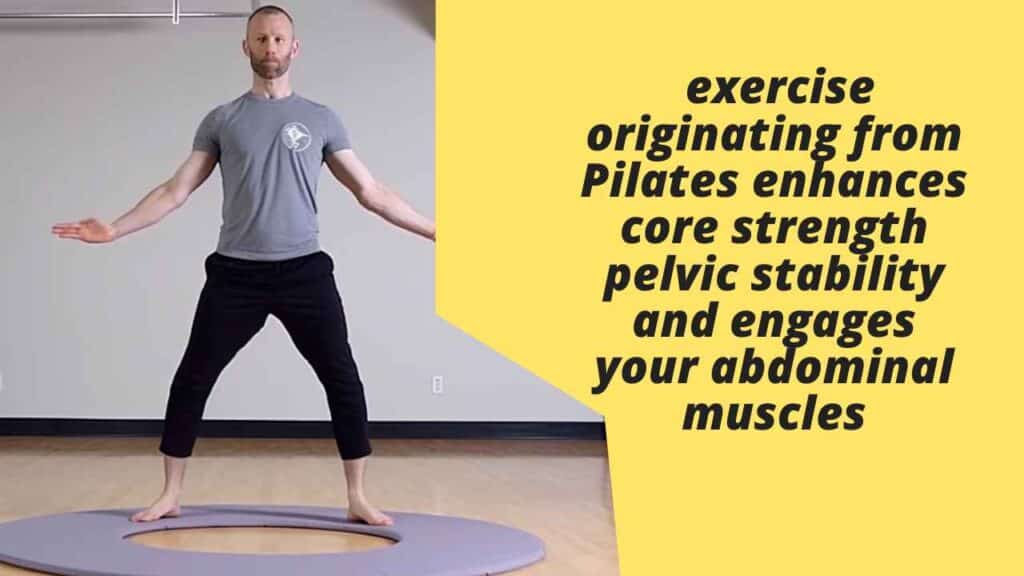 exercise originating from Pilates enhances core strength pelvic stability and engages your abdominal muscles